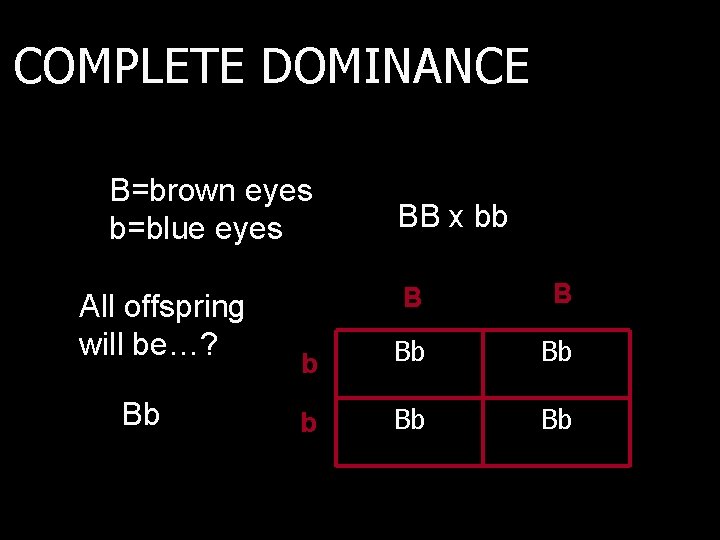 COMPLETE DOMINANCE

B=brown eyes
b=blue eyes

BB x bb

All offspring will be…?

Bb

| | B | B |
|---|---|---|
| b | Bb | Bb |
| b | Bb | Bb |